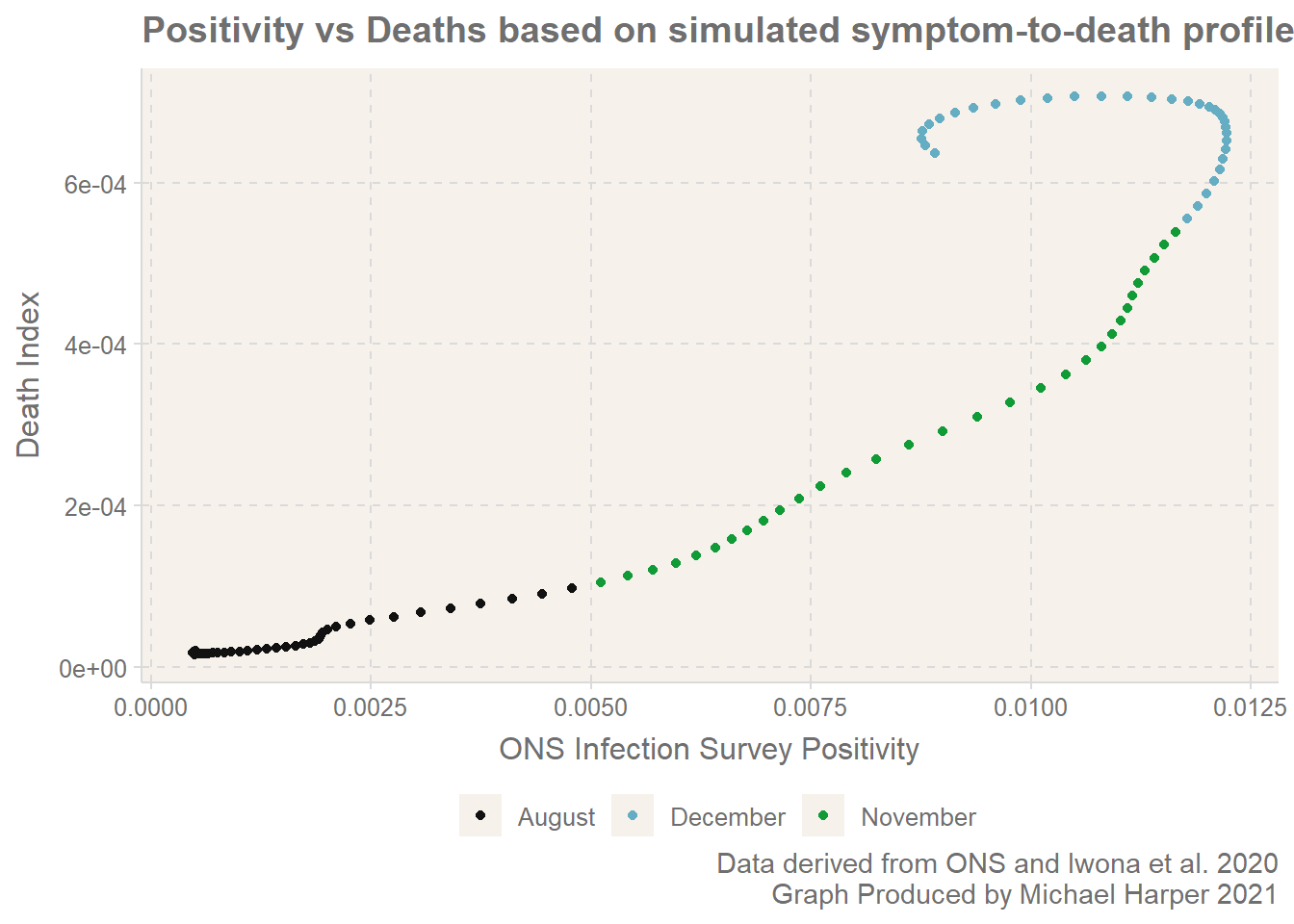 Positivity vs Deaths based on simulated symptom-to-death profile

Death Index

6e-04
4e-04
2e-04
0e+00

0.0000
0.0025
0.0050
0.0075
0.0100
0.0125

ONS Infection Survey Positivity

August
December
November

Data derived from ONS and Iwona et al. 2020
Graph Produced by Michael Harper 2021